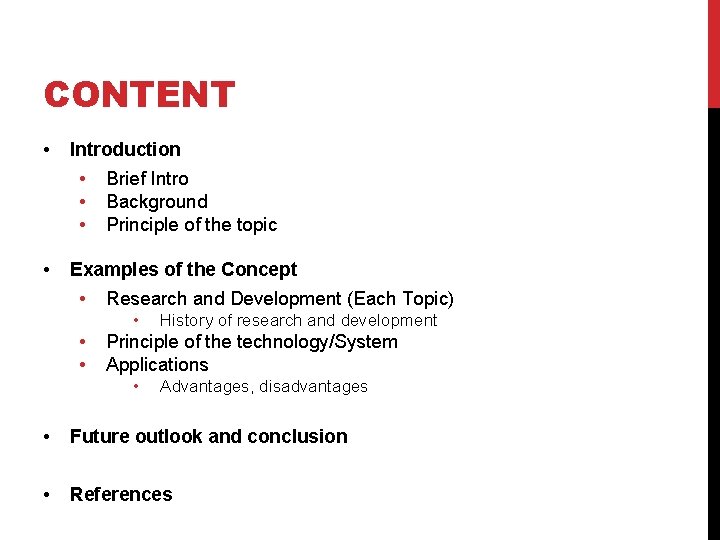 CONTENT

• Introduction
  • Brief Intro
  • Background
  • Principle of the topic

• Examples of the Concept
  • Research and Development (Each Topic)
    • History of research and development
  • Principle of the technology/System
  • Applications
    • Advantages, disadvantages

• Future outlook and conclusion

• References